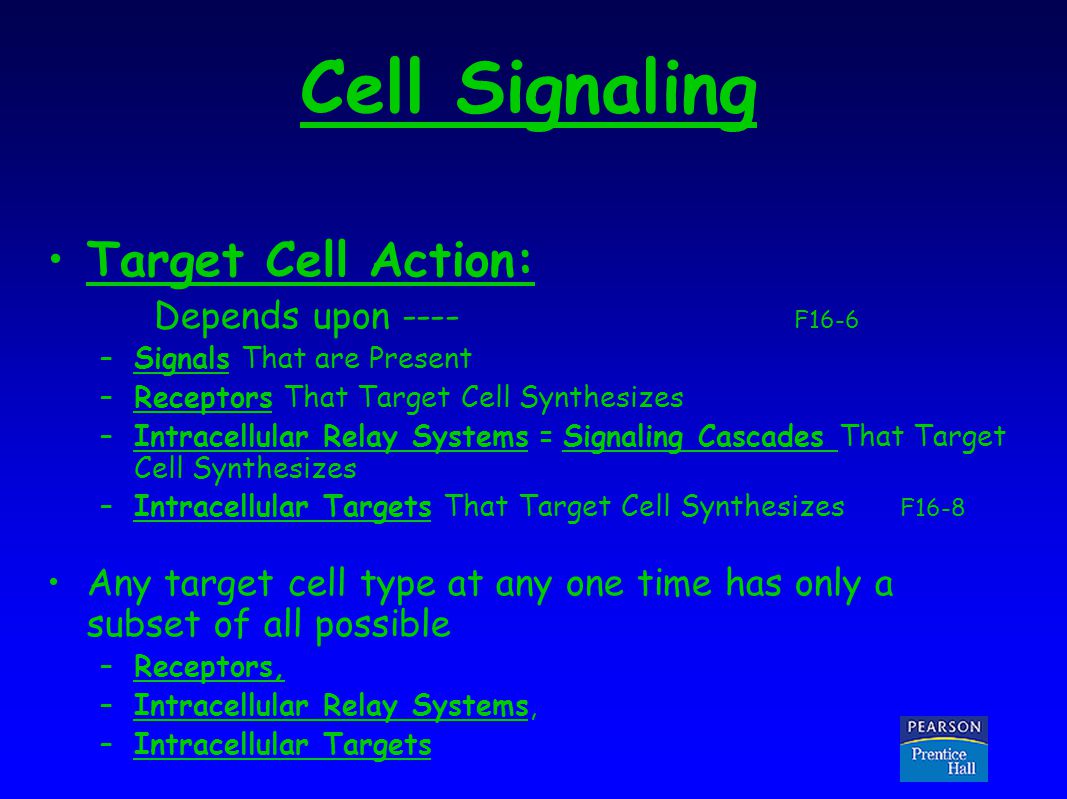 Cell Signaling

• Target Cell Action:

Depends upon ---- F16-6

– Signals That are Present
– Receptors That Target Cell Synthesizes
– Intracellular Relay Systems = Signaling Cascades That Target Cell Synthesizes
– Intracellular Targets That Target Cell Synthesizes F16-8

• Any target cell type at any one time has only a subset of all possible
– Receptors,
– Intracellular Relay Systems,
– Intracellular Targets

PEARSON
Prentice Hall